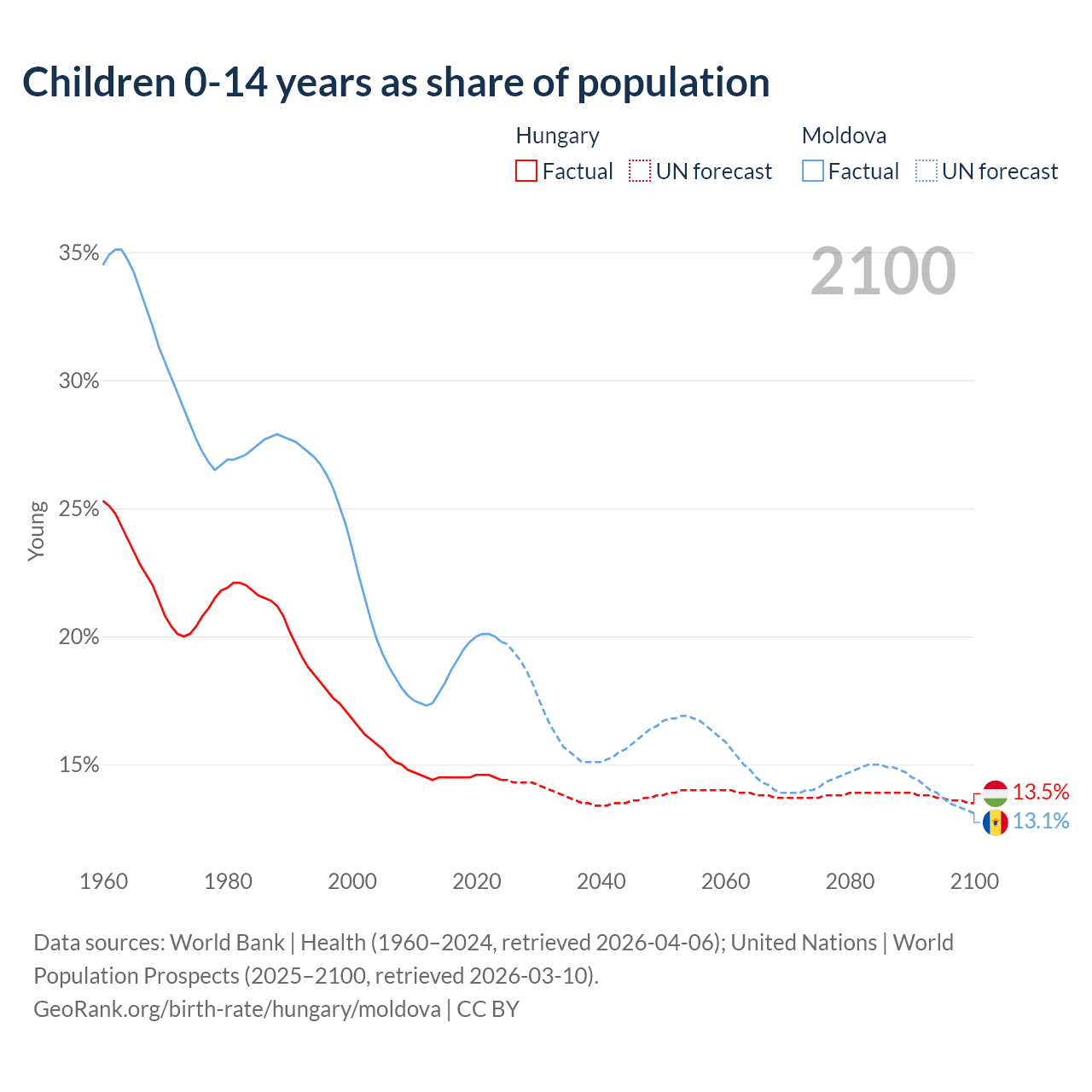 Children 0-14 years as share of population

Hungary
Factual UN forecast

Moldova
Factual UN forecast

2100

35%
30%
25%
20%
15%

Young

13.5%
13.1%

1960 1980 2000 2020 2040 2060 2080 2100

Data sources: World Bank | Health (1960–2024, retrieved 2026-04-06); United Nations | World Population Prospects (2025–2100, retrieved 2026-03-10).
GeoRank.org/birth-rate/hungary/moldova | CC BY